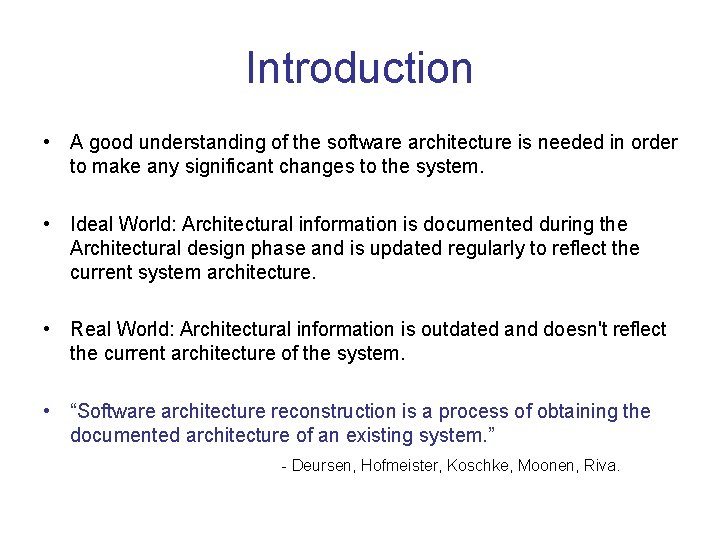 Introduction

• A good understanding of the software architecture is needed in order to make any significant changes to the system.

• Ideal World: Architectural information is documented during the Architectural design phase and is updated regularly to reflect the current system architecture.

• Real World: Architectural information is outdated and doesn't reflect the current architecture of the system.

• “Software architecture reconstruction is a process of obtaining the documented architecture of an existing system.”

- Deursen, Hofmeister, Koschke, Moonen, Riva.